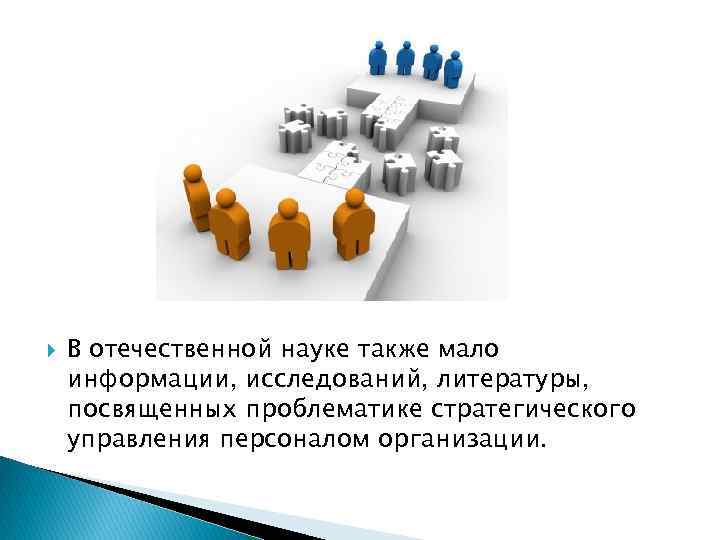 В отечественной науке также мало информации, исследований, литературы, посвященных проблематике стратегического управления персоналом организации.